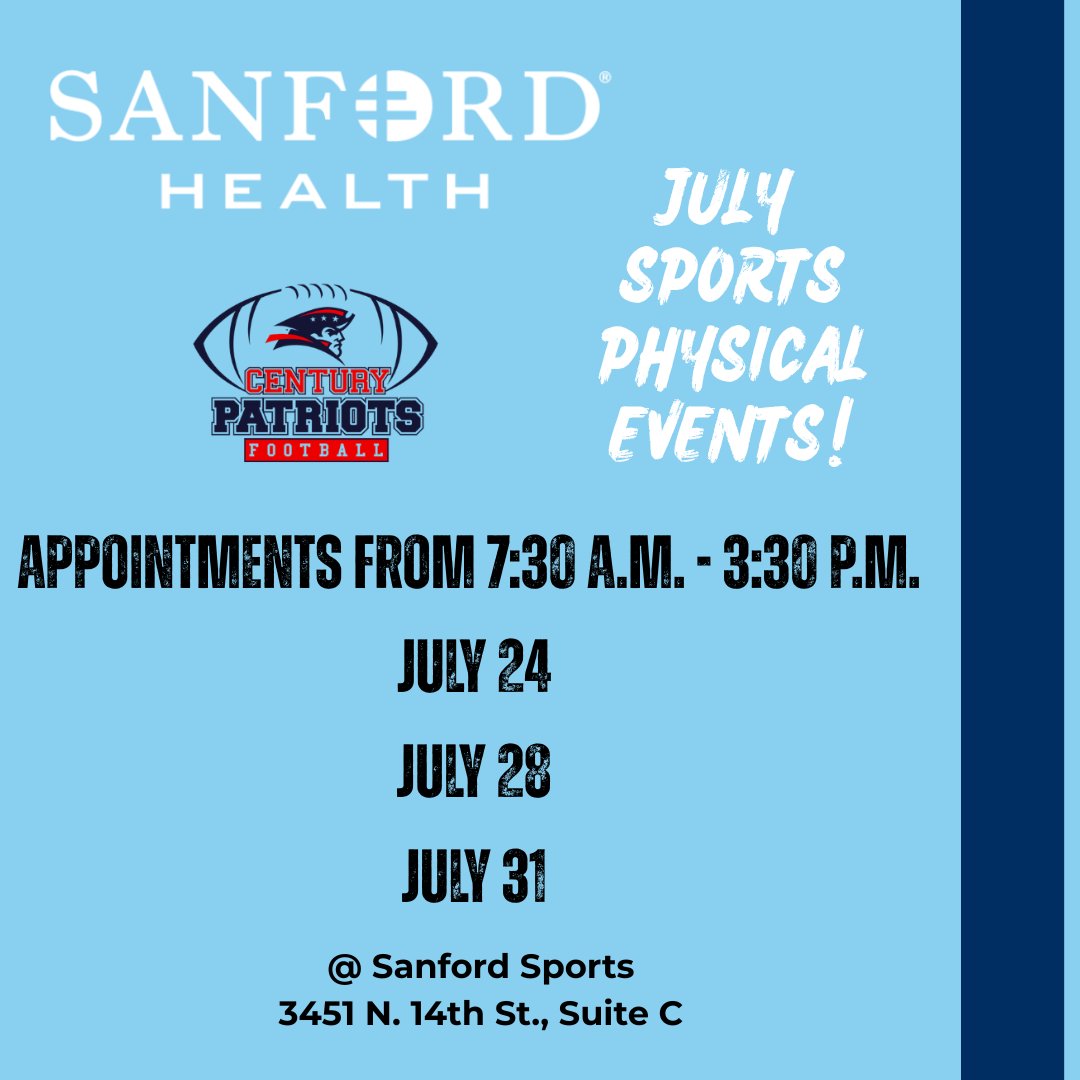 SANFORD®
HEALTH

CENTURY
PATRIOTS
FOOTBALL

JULY SPORTS PHYSICAL EVENTS!

APPOINTMENTS FROM 7:30 A.M. - 3:30 P.M.

JULY 24

JULY 28

JULY 31

@ Sanford Sports
3451 N. 14th St., Suite C